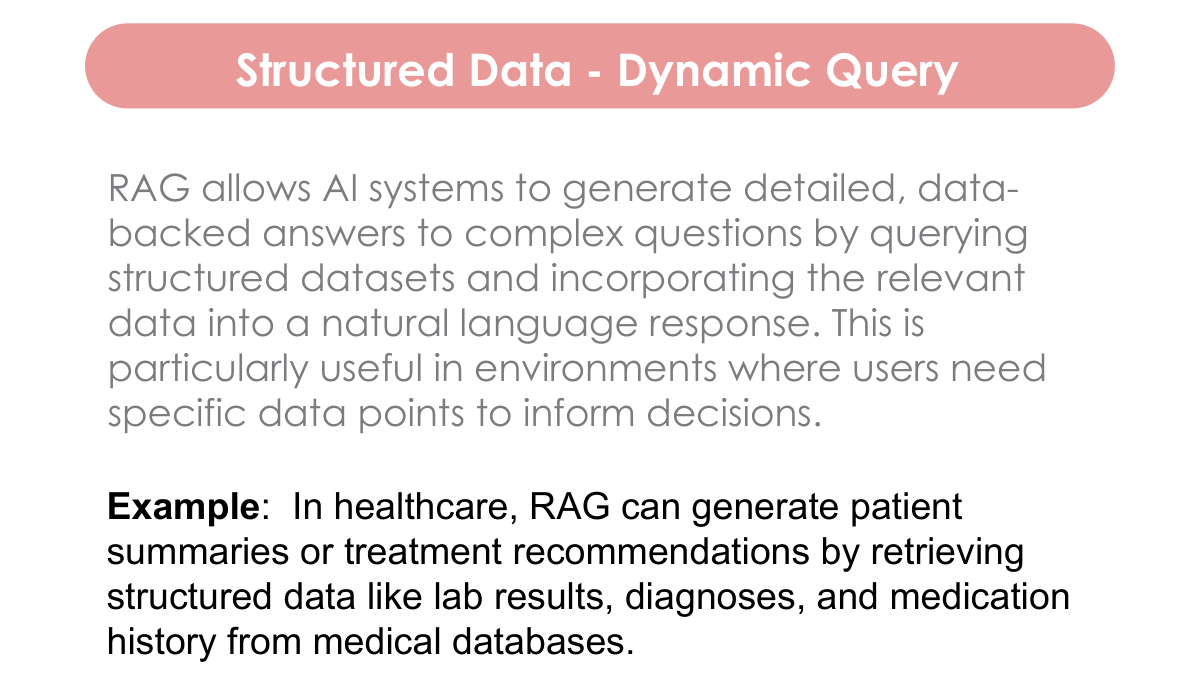 Structured Data - Dynamic Query

RAG allows AI systems to generate detailed, data-backed answers to complex questions by querying structured datasets and incorporating the relevant data into a natural language response. This is particularly useful in environments where users need specific data points to inform decisions.

Example: In healthcare, RAG can generate patient summaries or treatment recommendations by retrieving structured data like lab results, diagnoses, and medication history from medical databases.